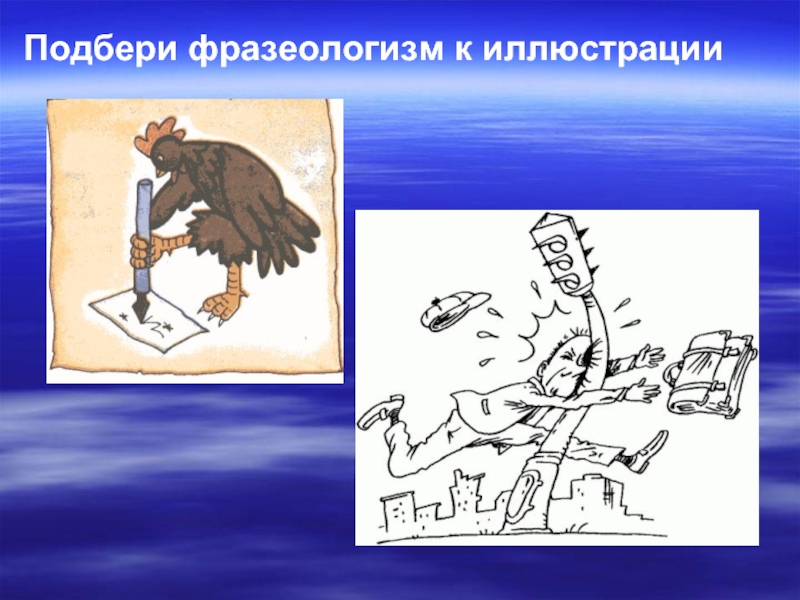 Подбери фразеологизм к иллюстрации